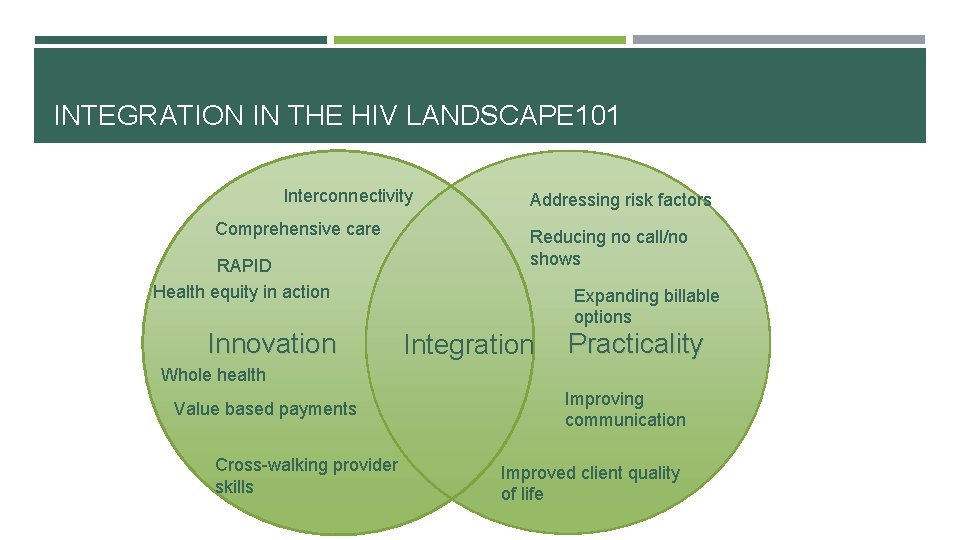 INTEGRATION IN THE HIV LANDSCAPE101

Interconnectivity

Comprehensive care

RAPID

Health equity in action

Innovation

Whole health

Value based payments

Cross-walking provider skills

Integration

Addressing risk factors

Reducing no call/no shows

Expanding billable options

Practicality

Improving communication

Improved client quality of life